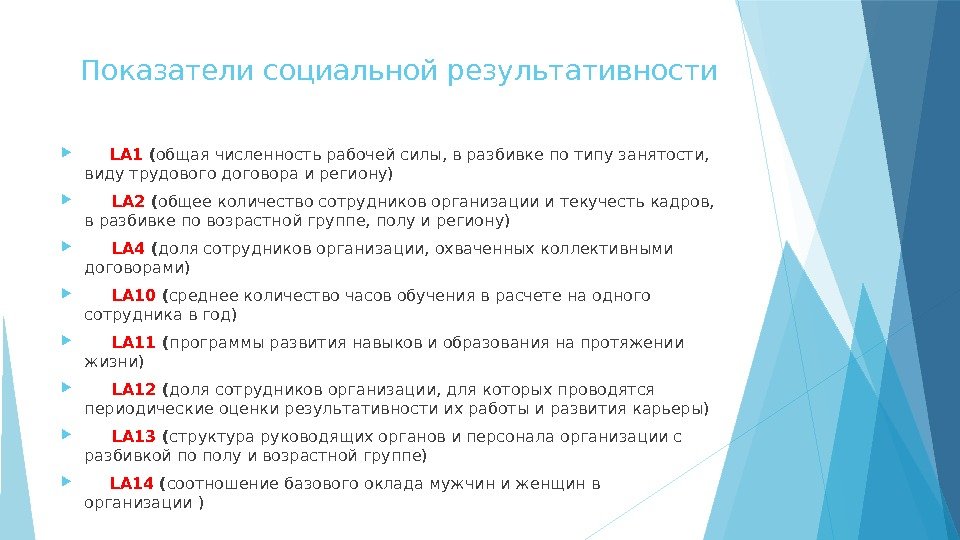 Показатели социальной результативности

LA1 (общая численность рабочей силы, в разбивке по типу занятости, виду трудового договора и региону)

LA2 (общее количество сотрудников организации и текучесть кадров, в разбивке по возрастной группе, полу и региону)

LA4 (доля сотрудников организации, охваченных коллективными договорами)

LA10 (среднее количество часов обучения в расчете на одного сотрудника в год)

LA11 (программы развития навыков и образования на протяжении жизни)

LA12 (доля сотрудников организации, для которых проводятся периодические оценки результативности их работы и развития карьеры)

LA13 (структура руководящих органов и персонала организации с разбивкой по полу и возрастной группе)

LA14 (соотношение базового оклада мужчин и женщин в организации )